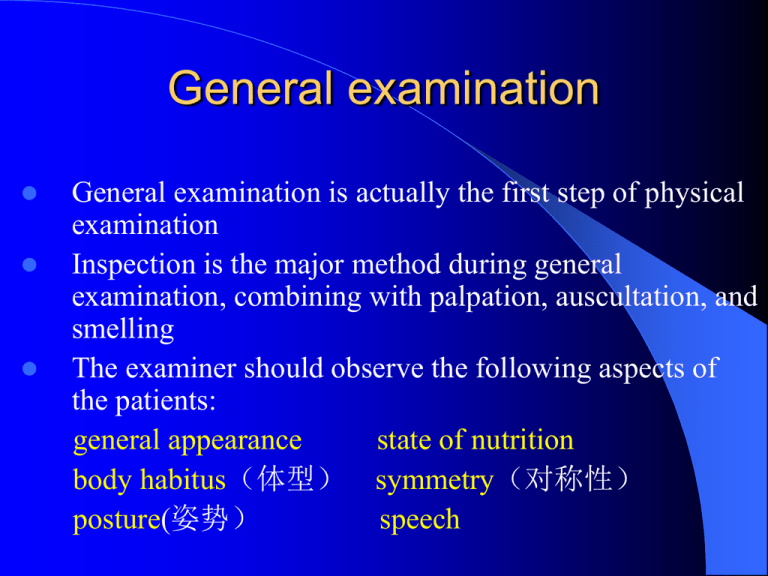 General examination

- General examination is actually the first step of physical examination
- Inspection is the major method during general examination, combining with palpation, auscultation, and smelling
- The examiner should observe the following aspects of the patients:

general appearance state of nutrition
body habitus（体型） symmetry（对称性）
posture(姿势） speech